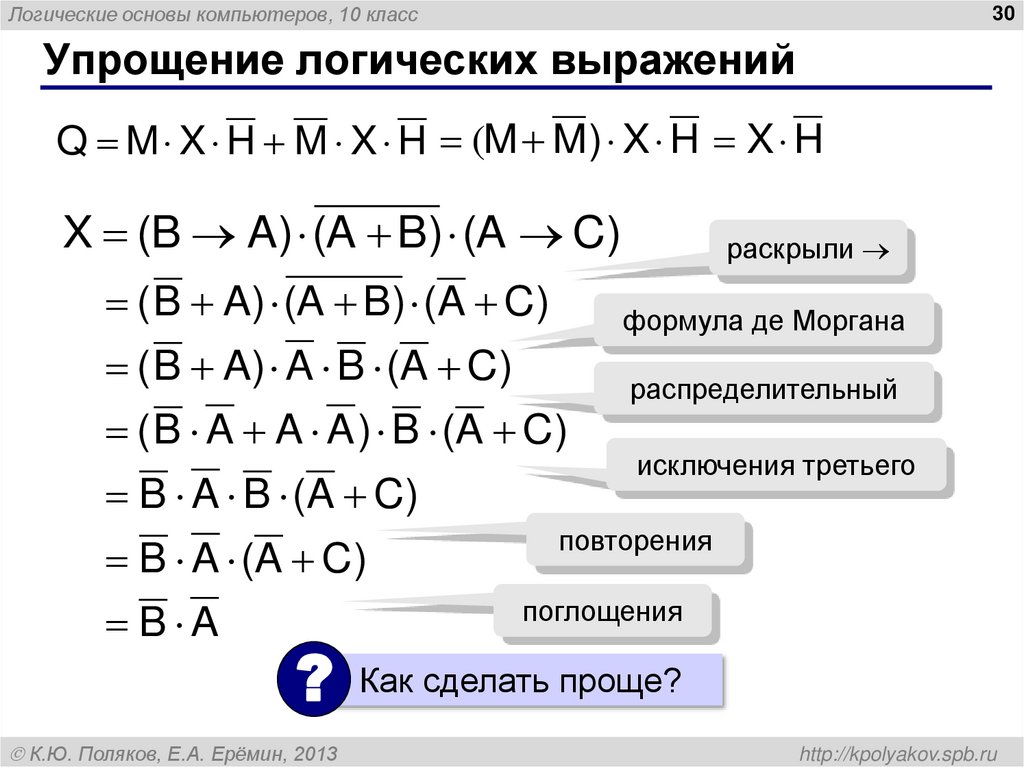 Логические основы компьютеров, 10 класс

30

Упрощение логических выражений

$Q = M \cdot X \cdot \overline{H} + \overline{M} \cdot X \cdot \overline{H} = (M + \overline{M}) \cdot X \cdot \overline{H} = X \cdot \overline{H}$

$X = (B \rightarrow A) \cdot \overline{(A + B)} \cdot (A \rightarrow C)$

раскрыли $\rightarrow$

$= (\overline{B} + A) \cdot \overline{(A + B)} \cdot (\overline{A} + C)$

формула де Моргана

$= (\overline{B} + A) \cdot \overline{A} \cdot \overline{B} \cdot (\overline{A} + C)$

распределительный

$= (\overline{B} \cdot \overline{A} + A \cdot \overline{A}) \cdot \overline{B} \cdot (\overline{A} + C)$

исключения третьего

$= \overline{B} \cdot \overline{A} \cdot \overline{B} \cdot (\overline{A} + C)$

повторения

$= \overline{B} \cdot \overline{A} \cdot (\overline{A} + C)$

поглощения

$= \overline{B} \cdot \overline{A}$

?

Как сделать проще?

© К.Ю. Поляков, Е.А. Ерёмин, 2013

http://kpolyakov.spb.ru